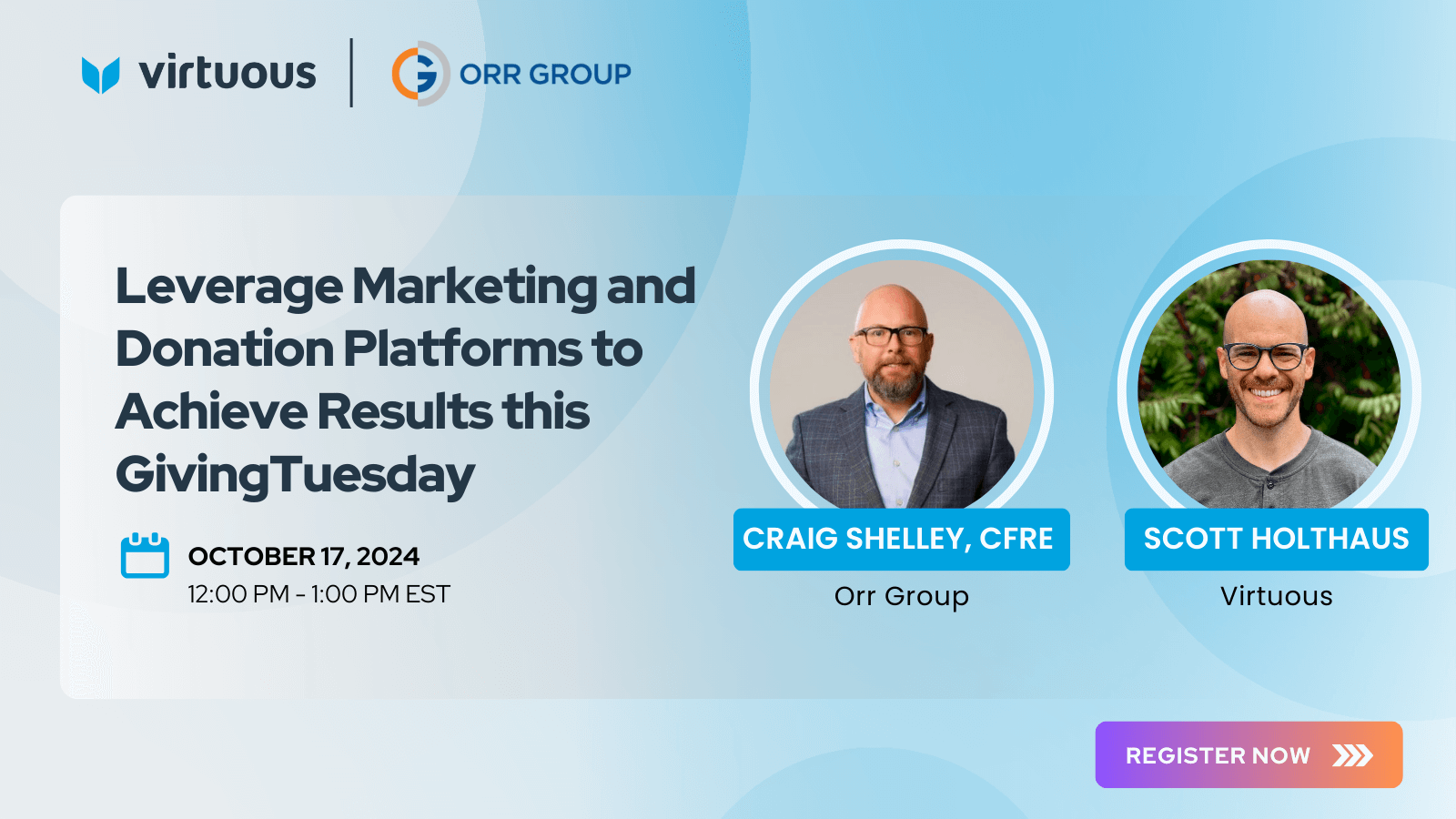 virtuous | ORR GROUP

Leverage Marketing and Donation Platforms to Achieve Results this GivingTuesday

OCTOBER 17, 2024
12:00 PM - 1:00 PM EST

CRAIG SHELLEY, CFRE
Orr Group

SCOTT HOLTHAUS
Virtuous

REGISTER NOW